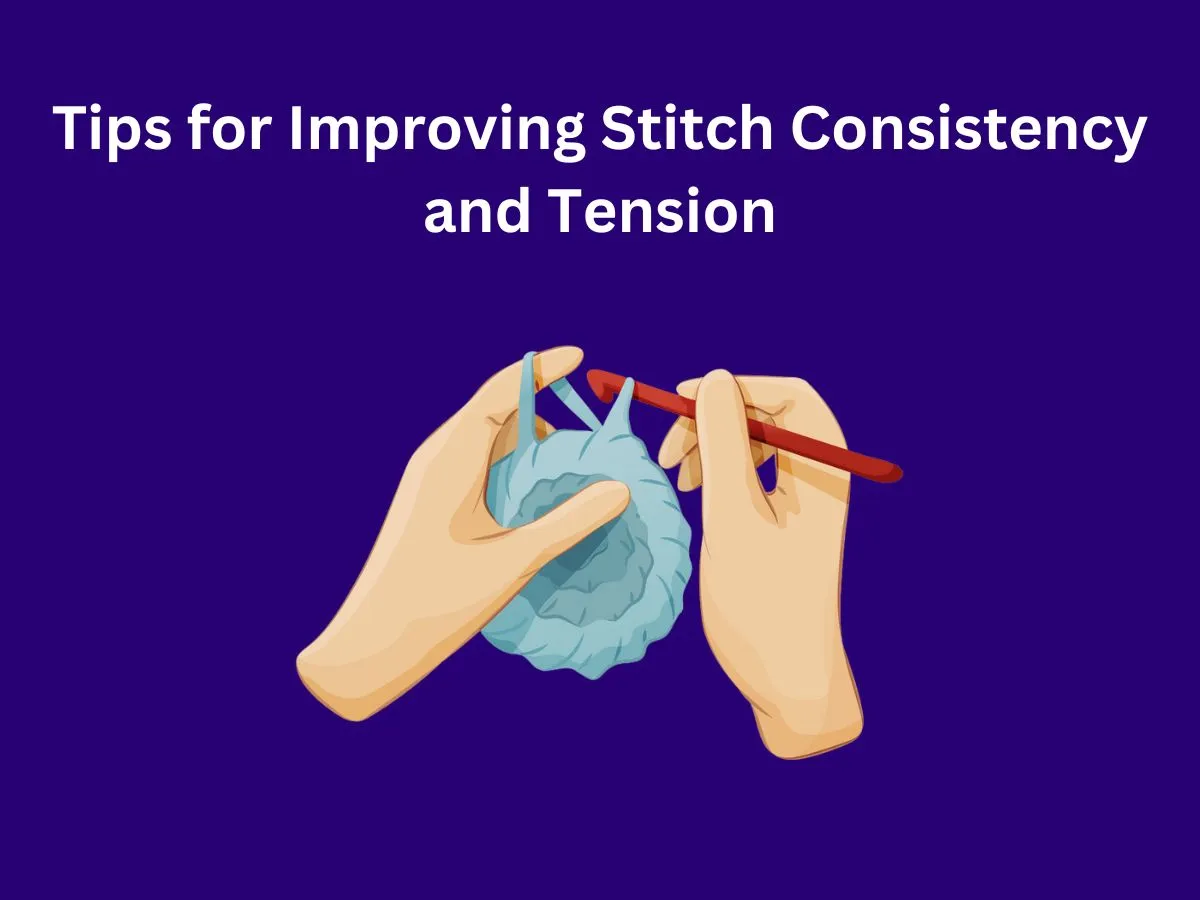 Tips for Improving Stitch Consistency and Tension